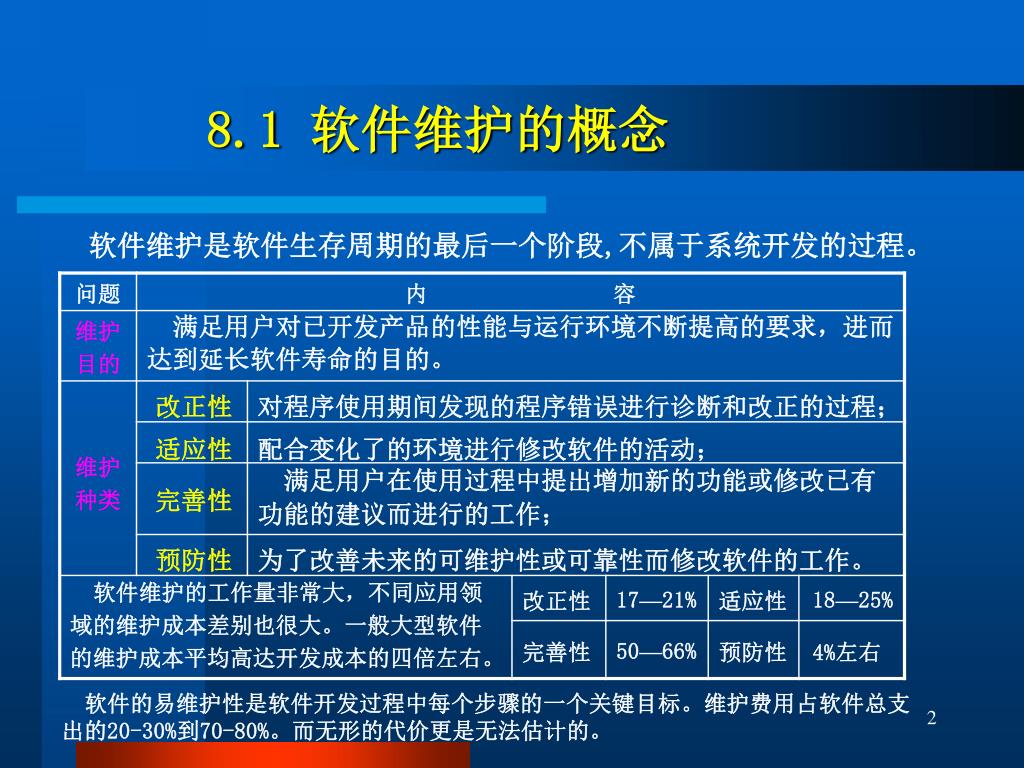 8.1 软件维护的概念

软件维护是软件生存周期的最后一个阶段,不属于系统开发的过程。

| 问题 | 内 容 | |
|---|---|---|
| 维护目的 | 满足用户对已开发产品的性能与运行环境不断提高的要求，进而达到延长软件寿命的目的。 | |
| 维护种类 | 改正性 | 对程序使用期间发现的程序错误进行诊断和改正的过程； |
| | 适应性 | 配合变化了的环境进行修改软件的活动； |
| | 完善性 | 满足用户在使用过程中提出增加新的功能或修改已有功能的建议而进行的工作； |
| | 预防性 | 为了改善未来的可维护性或可靠性而修改软件的工作。 |

软件维护的工作量非常大，不同应用领域的维护成本差别也很大。一般大型软件的维护成本平均高达开发成本的四倍左右。

| 改正性 | 17—21% | 适应性 | 18—25% |
|---|---|---|---|
| 完善性 | 50—66% | 预防性 | 4%左右 |

软件的易维护性是软件开发过程中每个步骤的一个关键目标。维护费用占软件总支出的20-30%到70-80%。而无形的代价更是无法估计的。

2